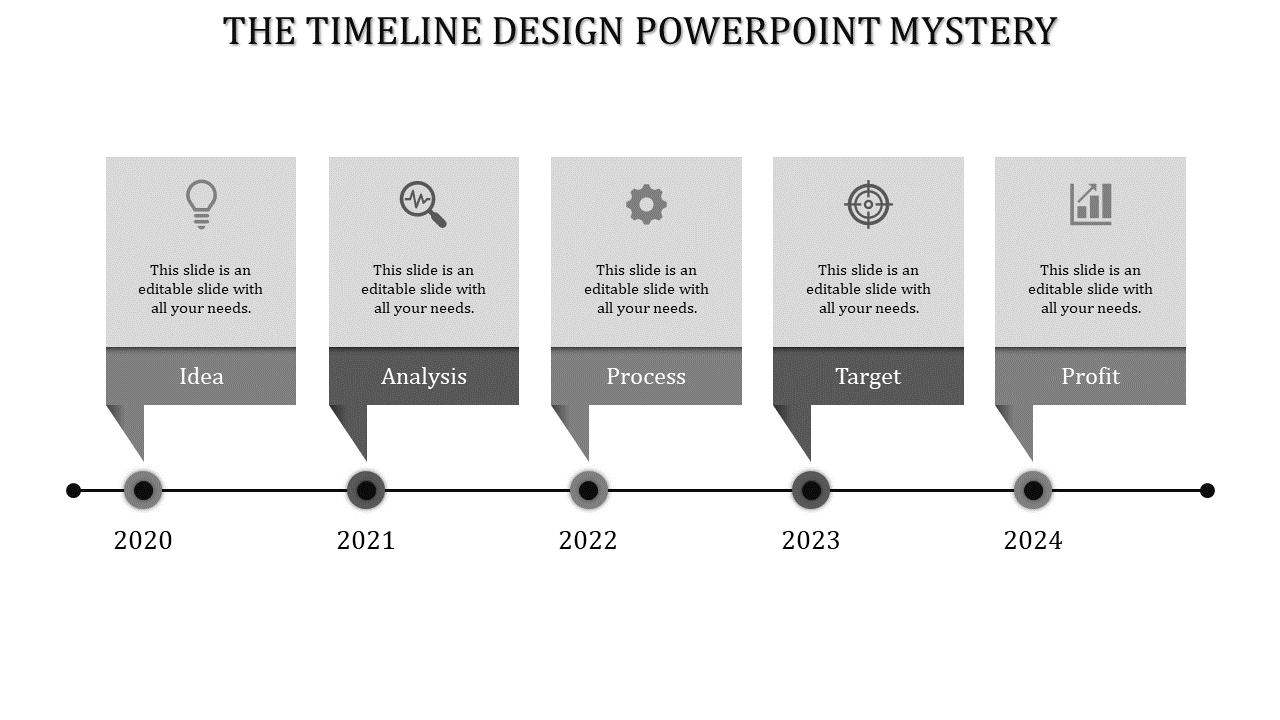 THE TIMELINE DESIGN POWERPOINT MYSTERY

This slide is an editable slide with all your needs.

Idea

This slide is an editable slide with all your needs.

Analysis

This slide is an editable slide with all your needs.

Process

This slide is an editable slide with all your needs.

Target

This slide is an editable slide with all your needs.

Profit

2020

2021

2022

2023

2024